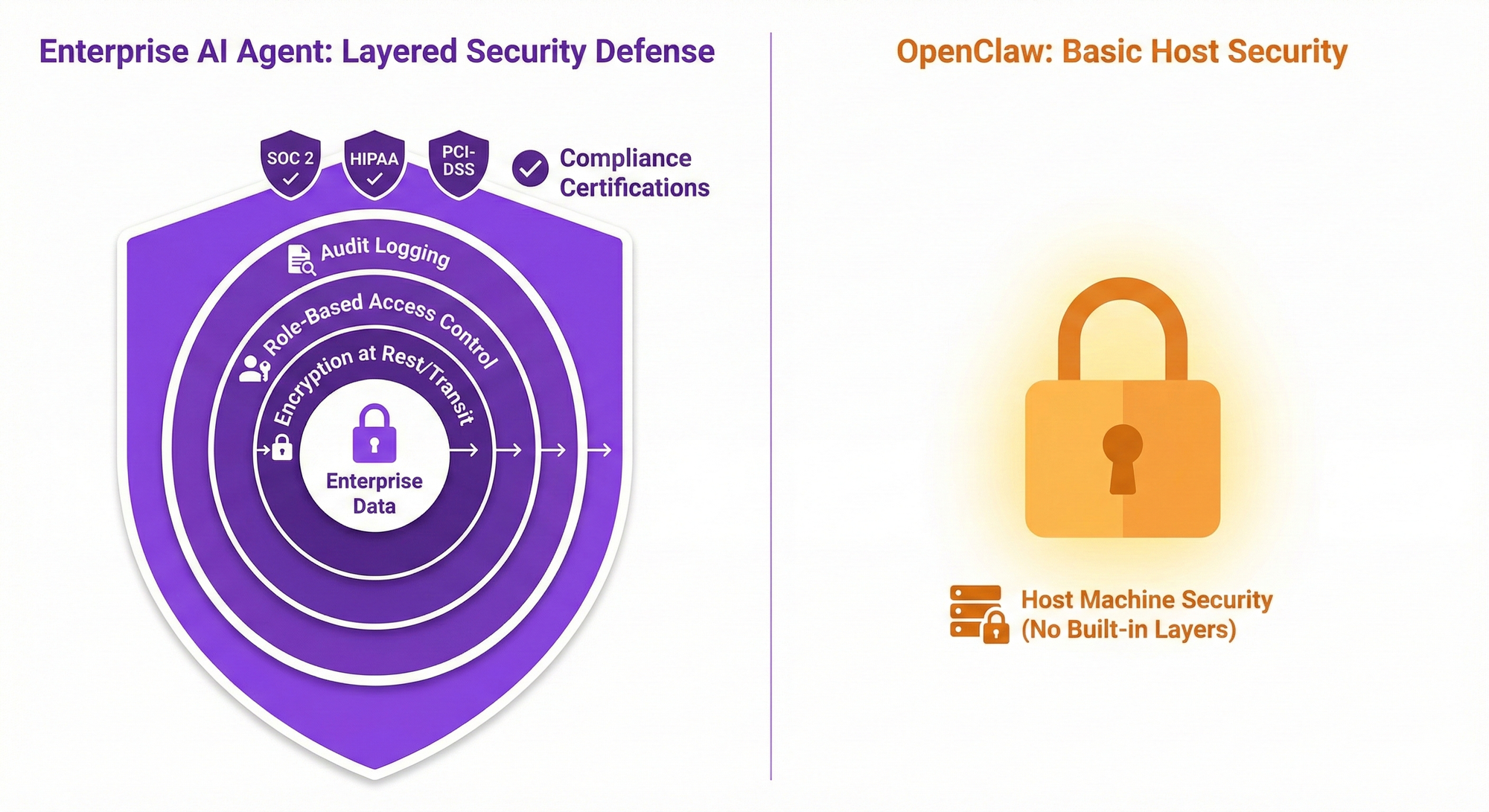 Enterprise AI Agent: Layered Security Defense

SOC 2

HIPAA

PCI-DSS

Compliance Certifications

Audit Logging

Role-Based Access Control

Encryption at Rest/Transit

Enterprise Data

OpenClaw: Basic Host Security

Host Machine Security (No Built-in Layers)